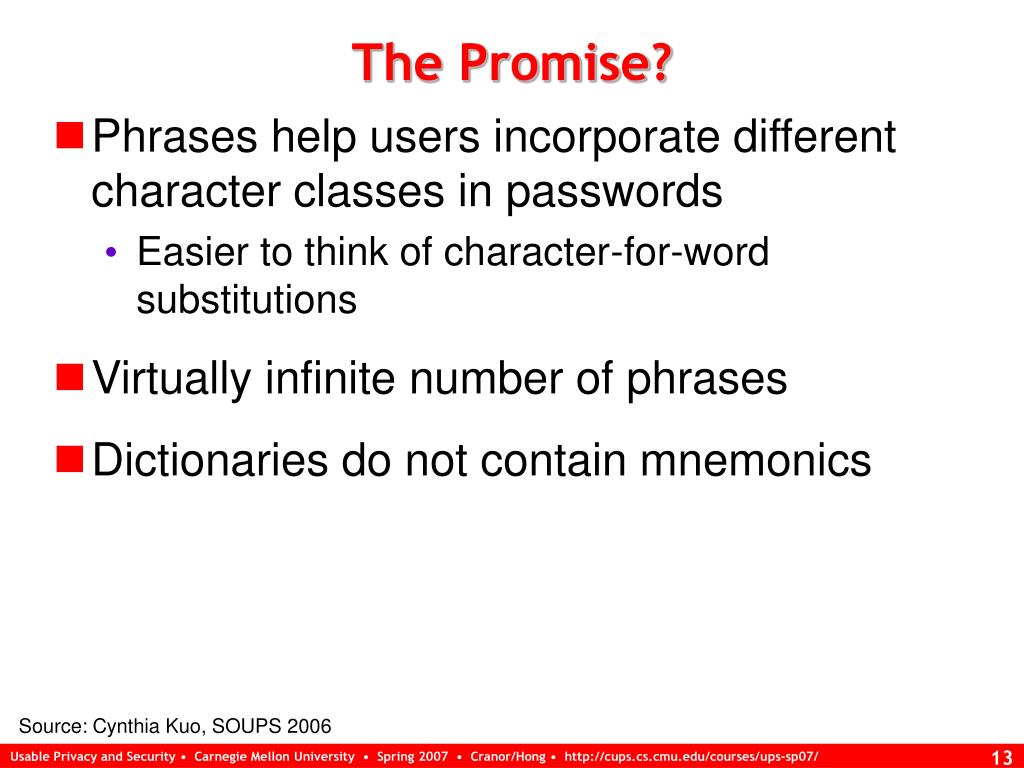 The Promise?

Phrases help users incorporate different character classes in passwords

• Easier to think of character-for-word substitutions

Virtually infinite number of phrases

Dictionaries do not contain mnemonics

Source: Cynthia Kuo, SOUPS 2006

Usable Privacy and Security • Carnegie Mellon University • Spring 2007 • Cranor/Hong • http://cups.cs.cmu.edu/courses/ups-sp07/

13